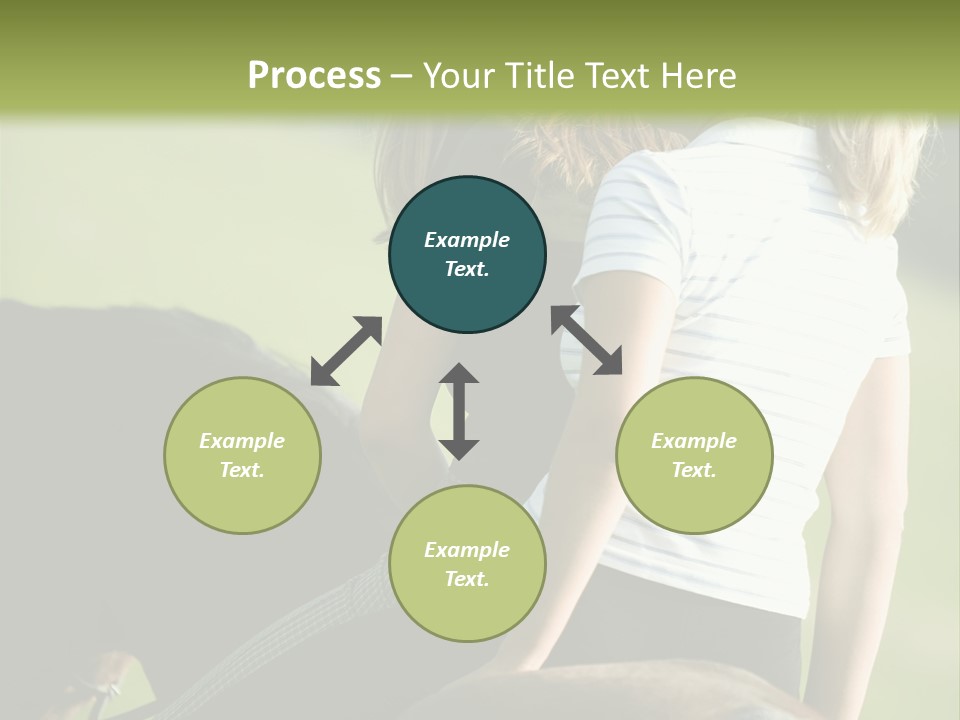 Process – Your Title Text Here

Example Text.

Example Text.

Example Text.

Example Text.